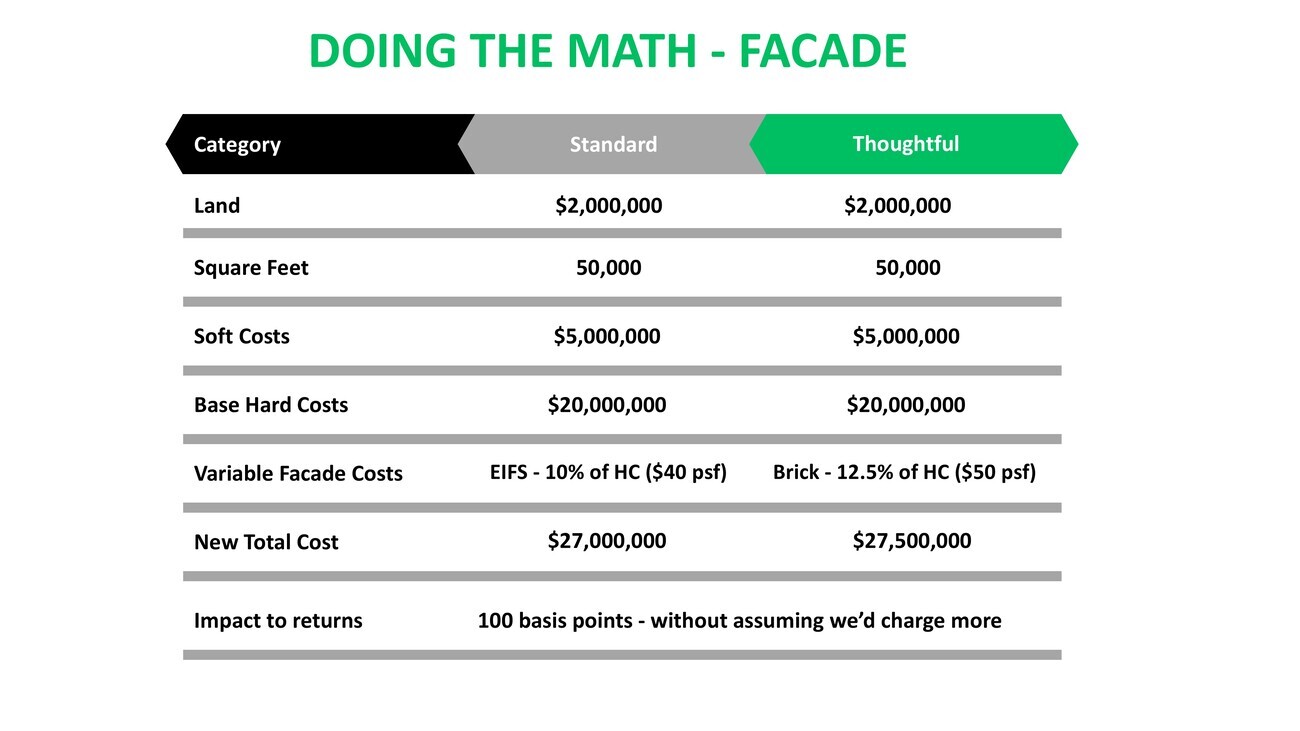 DOING THE MATH - FACADE

| Category | Standard | Thoughtful |
|---|---|---|
| Land | \$2,000,000 | \$2,000,000 |
| Square Feet | 50,000 | 50,000 |
| Soft Costs | \$5,000,000 | \$5,000,000 |
| Base Hard Costs | \$20,000,000 | \$20,000,000 |
| Variable Facade Costs | EIFS - 10% of HC (\$40 psf) | Brick - 12.5% of HC (\$50 psf) |
| New Total Cost | \$27,000,000 | \$27,500,000 |
| Impact to returns | 100 basis points - without assuming we'd charge more | |